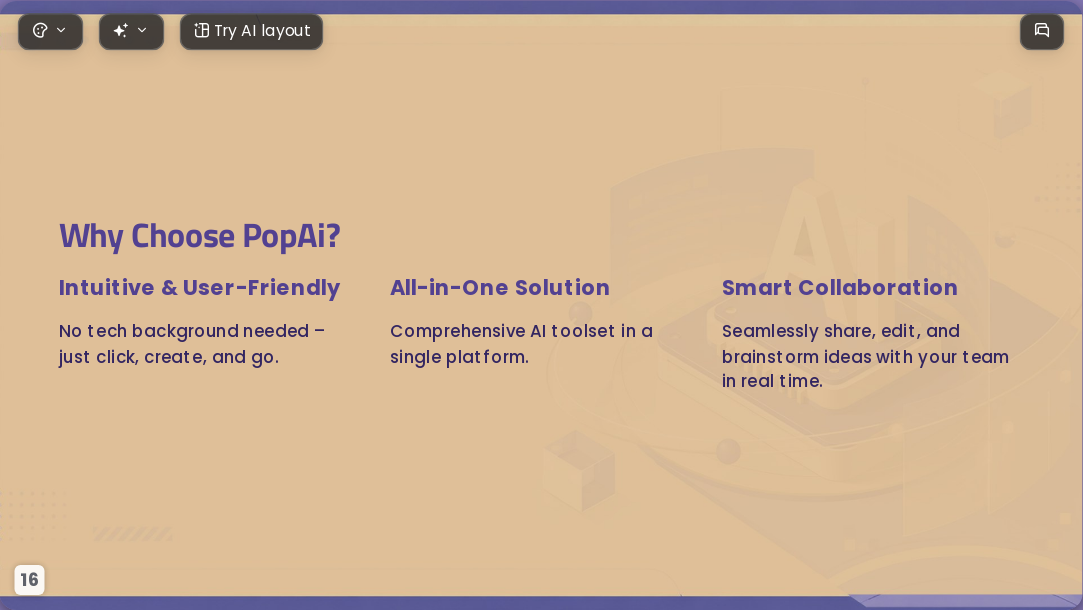 Try AI layout

Why Choose PopAi?

Intuitive & User-Friendly

No tech background needed – just click, create, and go.

All-in-One Solution

Comprehensive AI toolset in a single platform.

Smart Collaboration

Seamlessly share, edit, and brainstorm ideas with your team in real time.

16